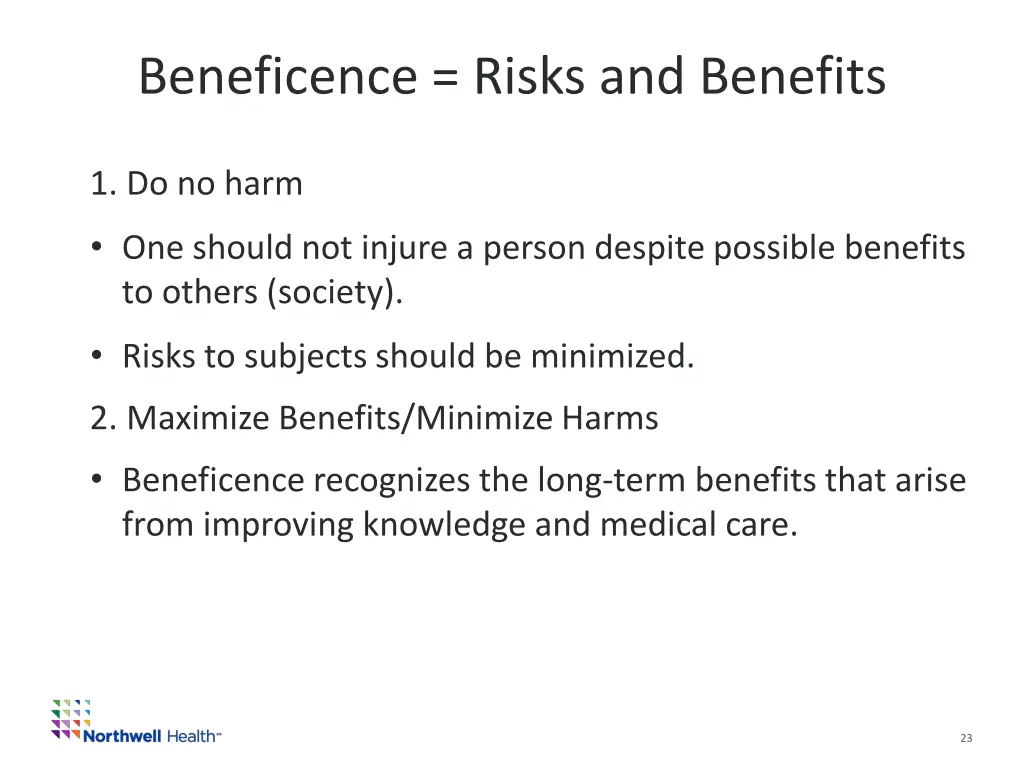 Beneficence = Risks and Benefits

1. Do no harm

• One should not injure a person despite possible benefits to others (society).

• Risks to subjects should be minimized.

2. Maximize Benefits/Minimize Harms

• Beneficence recognizes the long-term benefits that arise from improving knowledge and medical care.

Northwell Health™

23